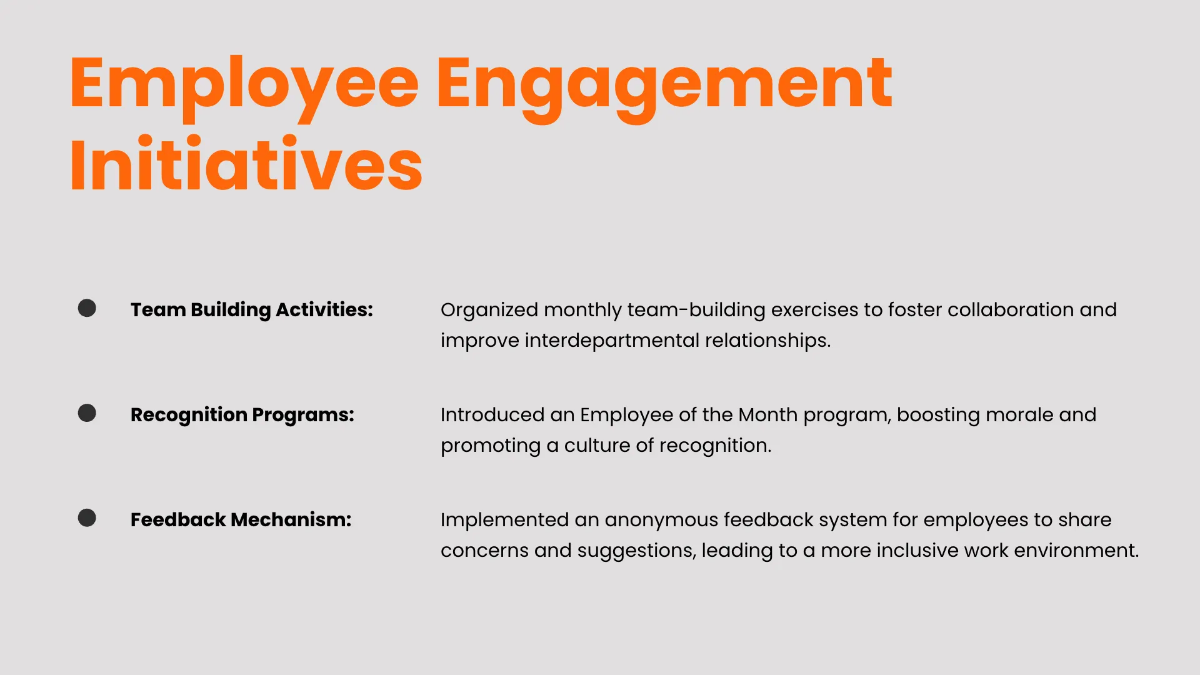 Employee Engagement Initiatives

Team Building Activities: Organized monthly team-building exercises to foster collaboration and improve interdepartmental relationships.

Recognition Programs: Introduced an Employee of the Month program, boosting morale and promoting a culture of recognition.

Feedback Mechanism: Implemented an anonymous feedback system for employees to share concerns and suggestions, leading to a more inclusive work environment.